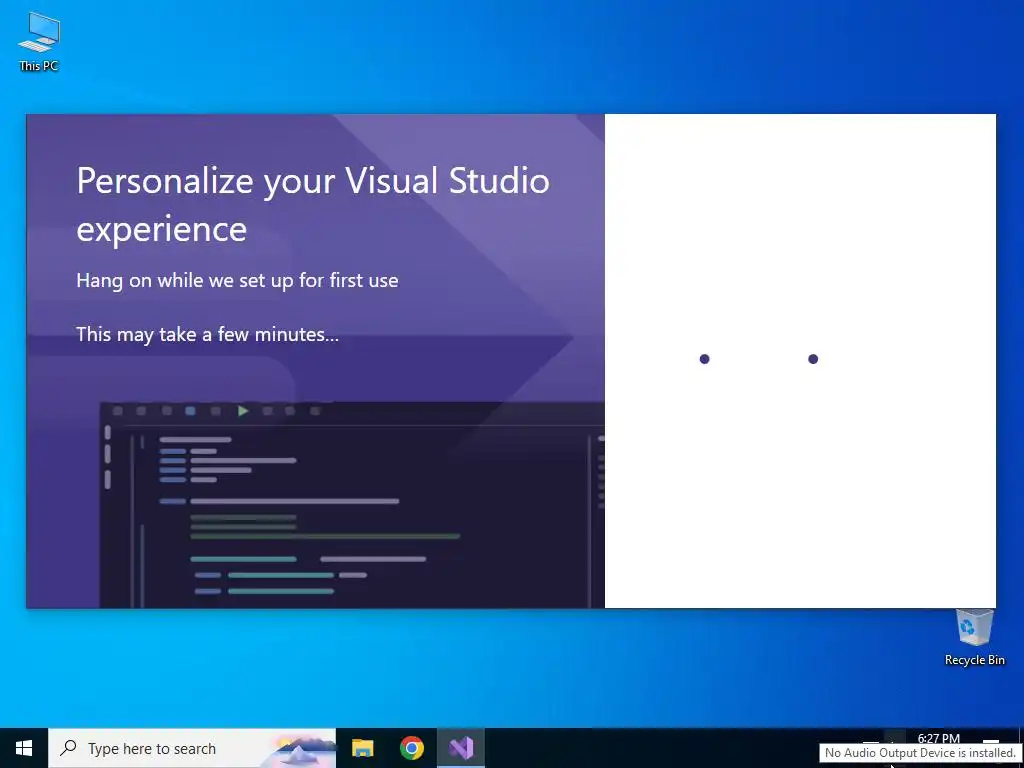 This PC

Personalize your Visual Studio experience

Hang on while we set up for first use

This may take a few minutes...

Recycle Bin

Type here to search

6:27 PM

No Audio Output Device is installed.